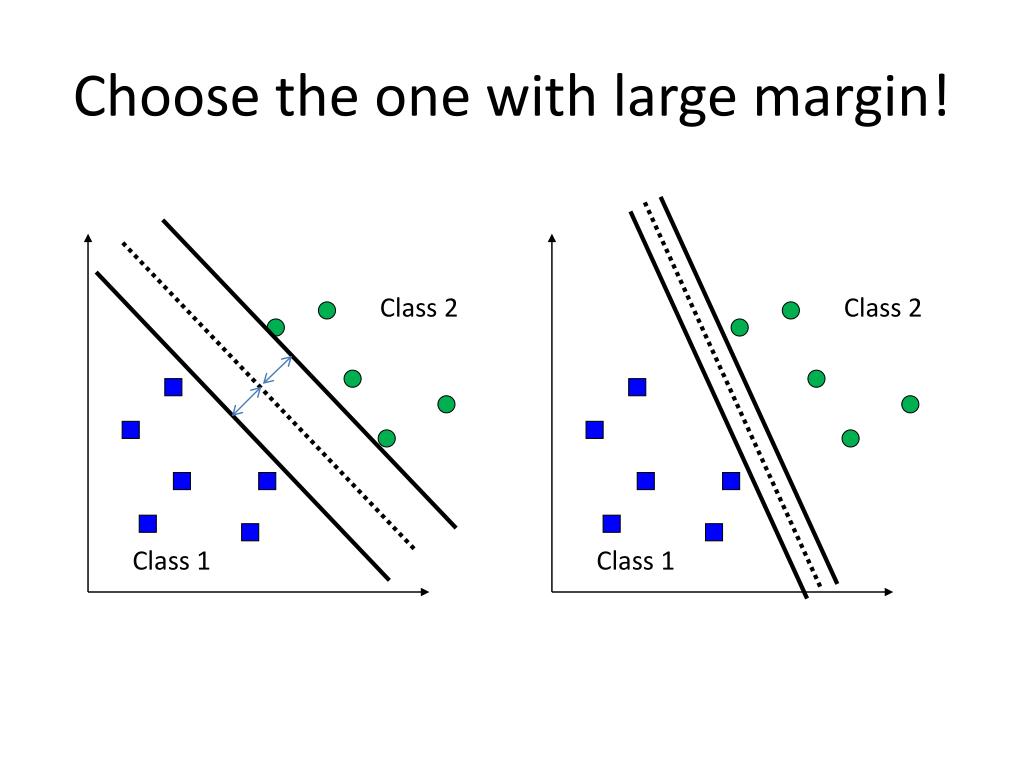 Choose the one with large margin!

Class 2

Class 1

Class 2

Class 1